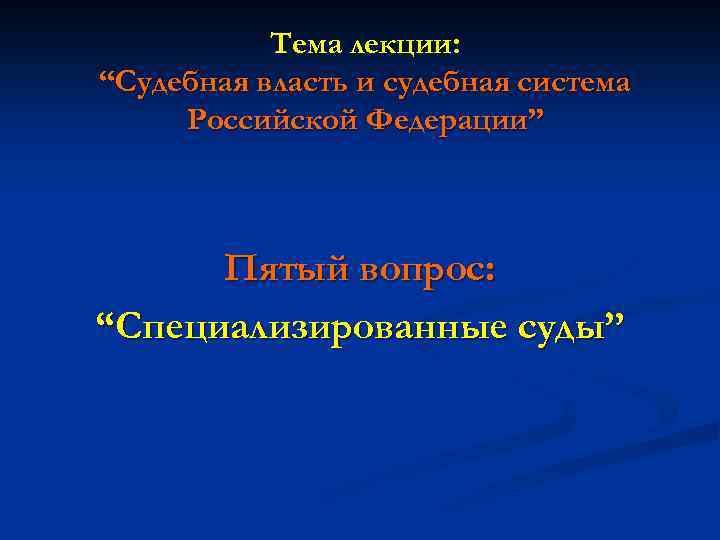 Тема лекции:
“Судебная власть и судебная система Российской Федерации”

Пятый вопрос:
“Специализированные суды”